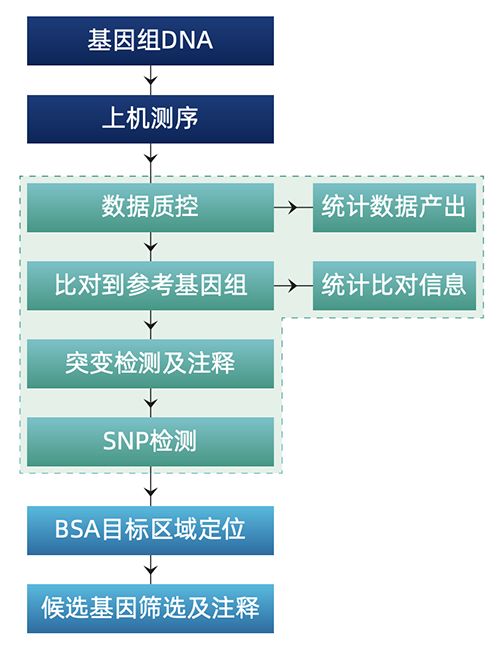 基因组DNA

上机测序

数据质控

统计数据产出

比对到参考基因组

统计比对信息

突变检测及注释

SNP检测

BSA目标区域定位

候选基因筛选及注释